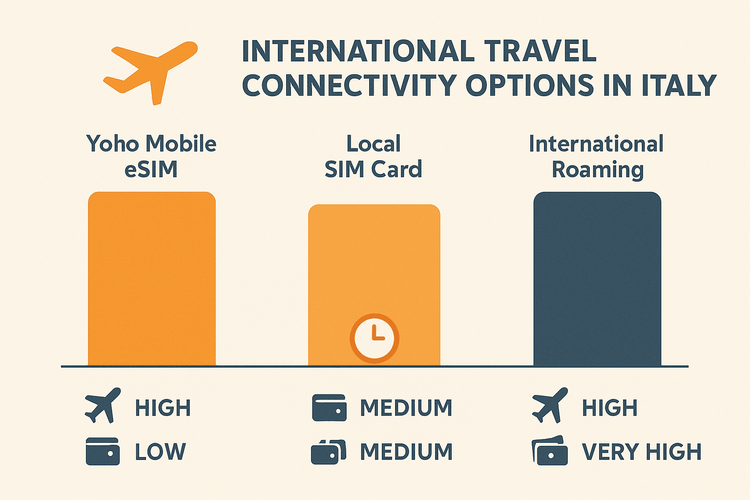 INTERNATIONAL TRAVEL CONNECTIVITY OPTIONS IN ITALY

Yoho Mobile eSIM

Local SIM Card

International Roaming

HIGH
LOW

MEDIUM
MEDIUM

HIGH
VERY HIGH